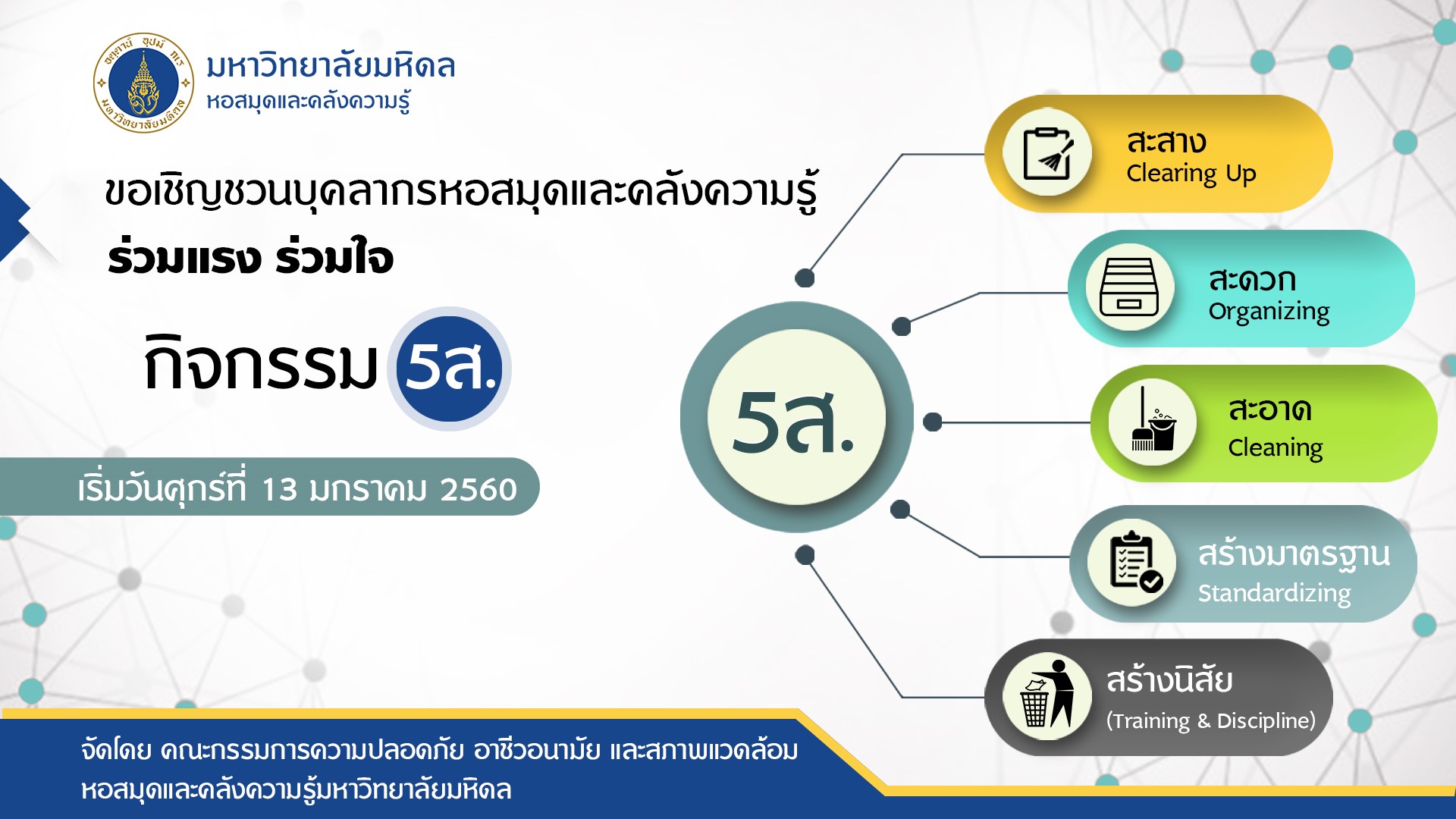 มหาวิทยาลัยมหิดล
หอสมุดและคลังความรู้

ขอเชิญชวนบุคลากรหอสมุดและคลังความรู้
ร่วมแรง ร่วมใจ

กิจกรรม 5ส.

เริ่มวันศุกร์ที่ 13 มกราคม 2560

5ส.

สะสาง
Clearing Up

สะดวก
Organizing

สะอาด
Cleaning

สร้างมาตรฐาน
Standardizing

สร้างนิสัย
(Training & Discipline)

จัดโดย คณะกรรมการความปลอดภัย อาชีวอนามัย และสภาพแวดล้อม
หอสมุดและคลังความรู้มหาวิทยาลัยมหิดล